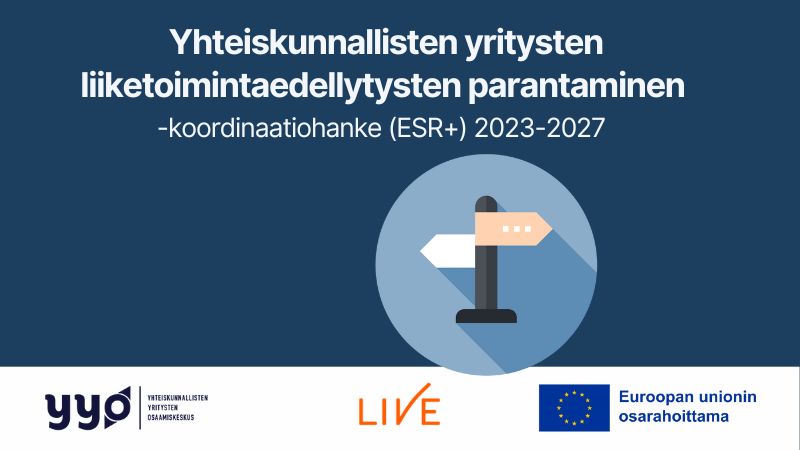 Yhteiskunnallisten yritysten liiketoimintaedellytysten parantaminen
-koordinaatiohanke (ESR+) 2023-2027

yyo YHTEISKUNNALLISTEN YRITYSTEN OSAAMISKESKUS

LIVE

Euroopan unionin osarahoittama